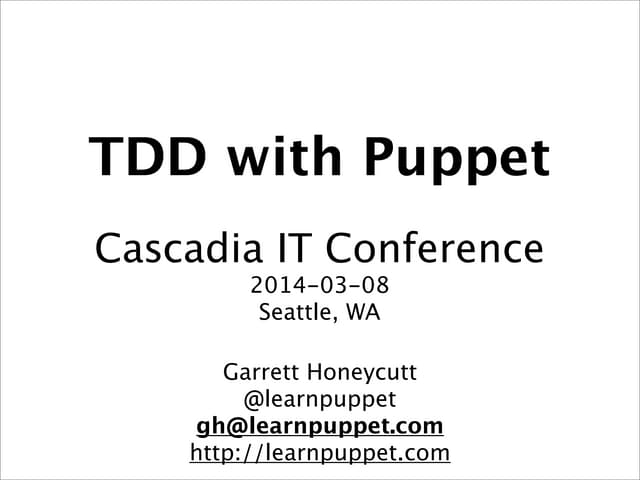 TDD with Puppet

Cascadia IT Conference
2014-03-08
Seattle, WA

Garrett Honeycutt
@learnpuppet
gh@learnpuppet.com
http://learnpuppet.com